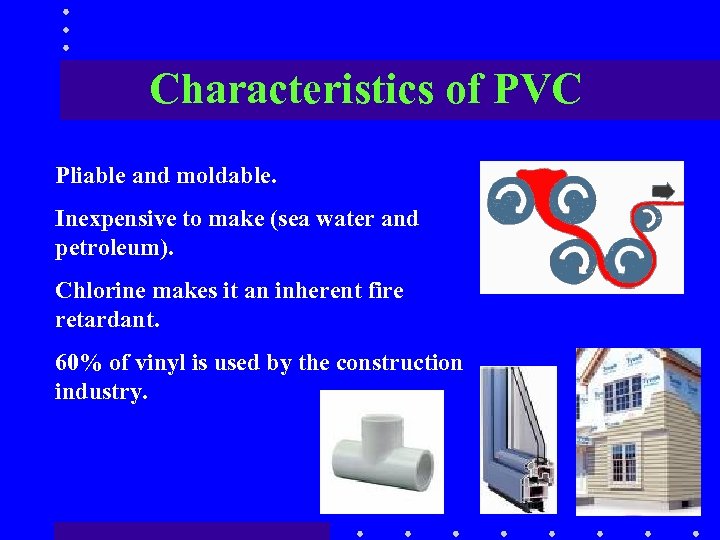 Characteristics of PVC

Pliable and moldable.

Inexpensive to make (sea water and petroleum).

Chlorine makes it an inherent fire retardant.

60% of vinyl is used by the construction industry.